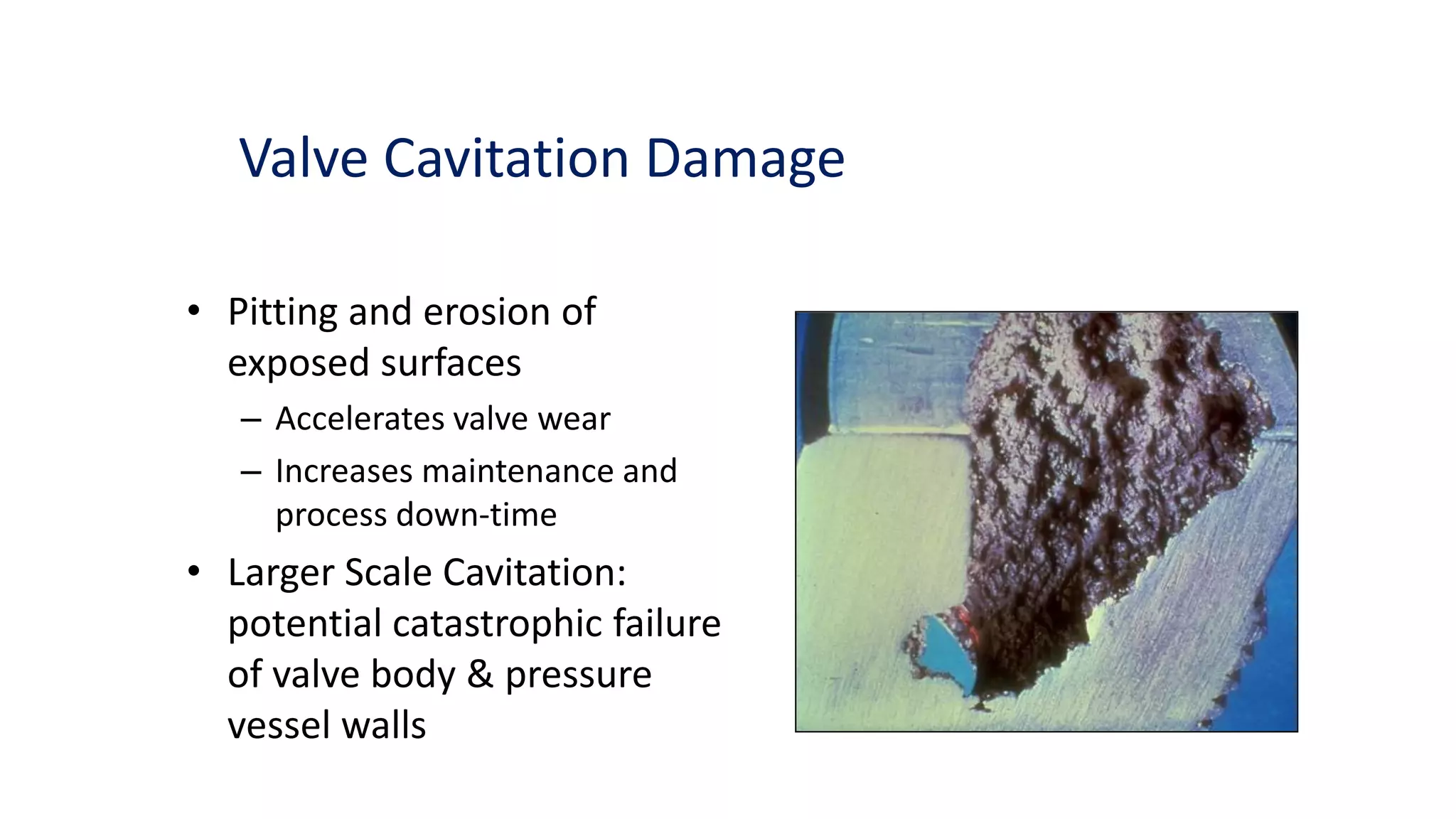 Valve Cavitation Damage

• Pitting and erosion of exposed surfaces
  – Accelerates valve wear
  – Increases maintenance and process down-time
• Larger Scale Cavitation: potential catastrophic failure of valve body & pressure vessel walls